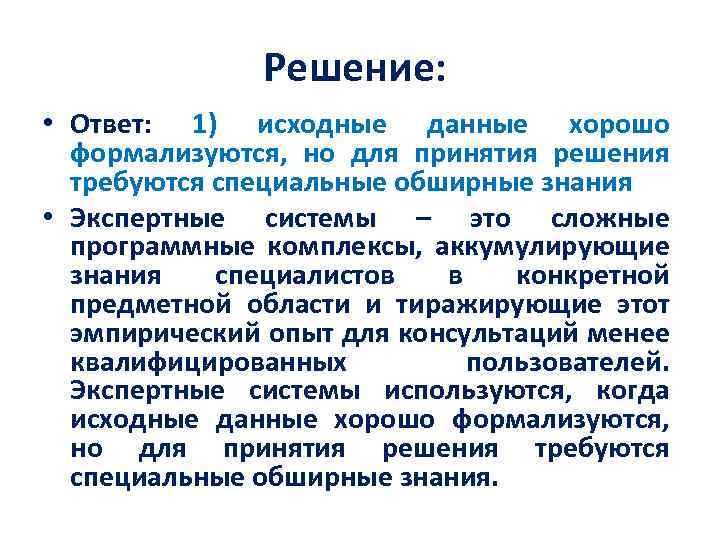 Решение:

• Ответ: 1) исходные данные хорошо формализуются, но для принятия решения требуются специальные обширные знания

• Экспертные системы – это сложные программные комплексы, аккумулирующие знания специалистов в конкретной предметной области и тиражирующие этот эмпирический опыт для консультаций менее квалифицированных пользователей. Экспертные системы используются, когда исходные данные хорошо формализуются, но для принятия решения требуются специальные обширные знания.